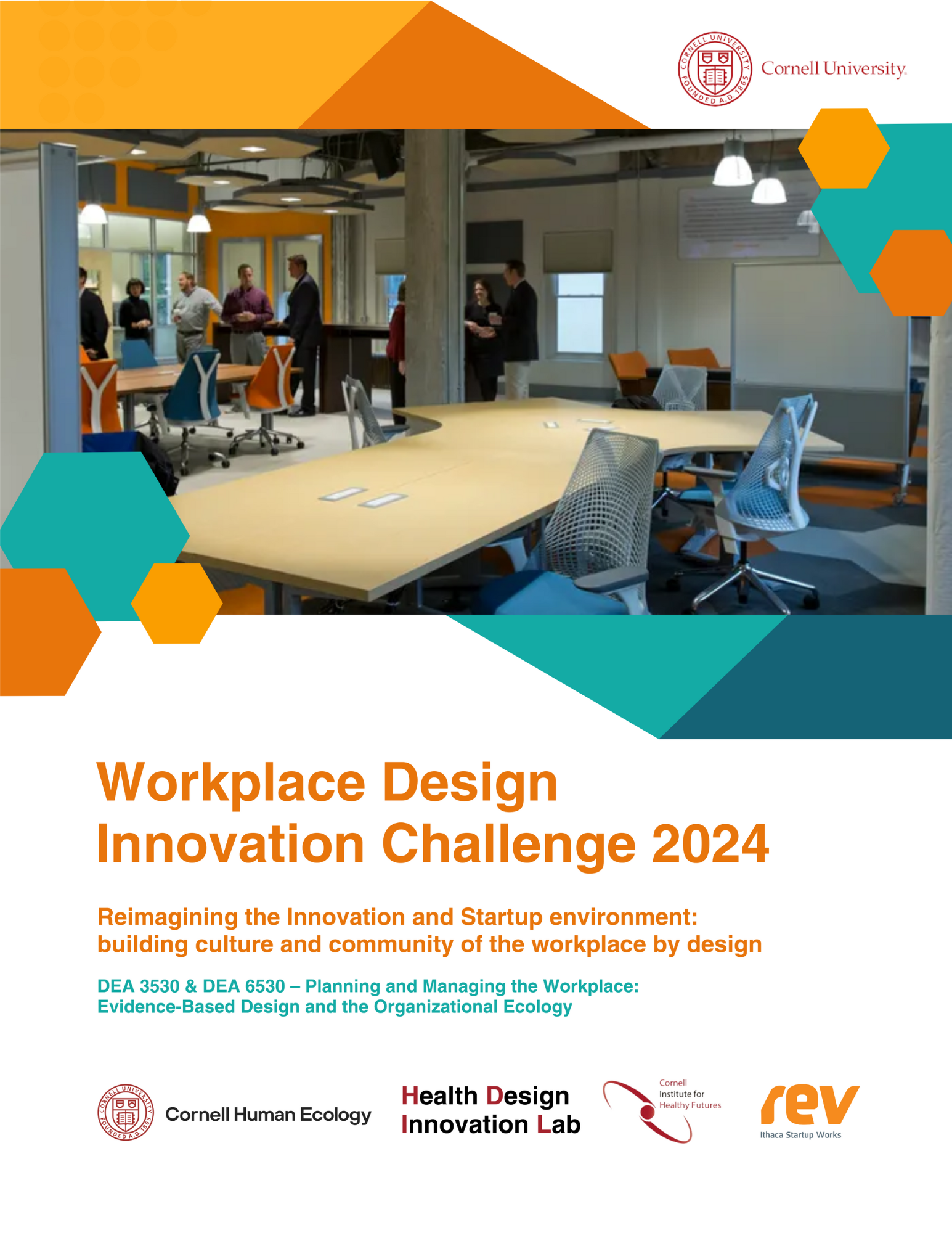 CORNELL UNIVERSITY FOUNDED A.D. 1865
Cornell University

Workplace Design Innovation Challenge 2024

Reimagining the Innovation and Startup environment: building culture and community of the workplace by design

DEA 3530 & DEA 6530 – Planning and Managing the Workplace: Evidence-Based Design and the Organizational Ecology

CORNELL UNIVERSITY FOUNDED A.D. 1865
Cornell Human Ecology

Health Design Innovation Lab

Cornell Institute for Healthy Futures

rev
Ithaca Startup Works